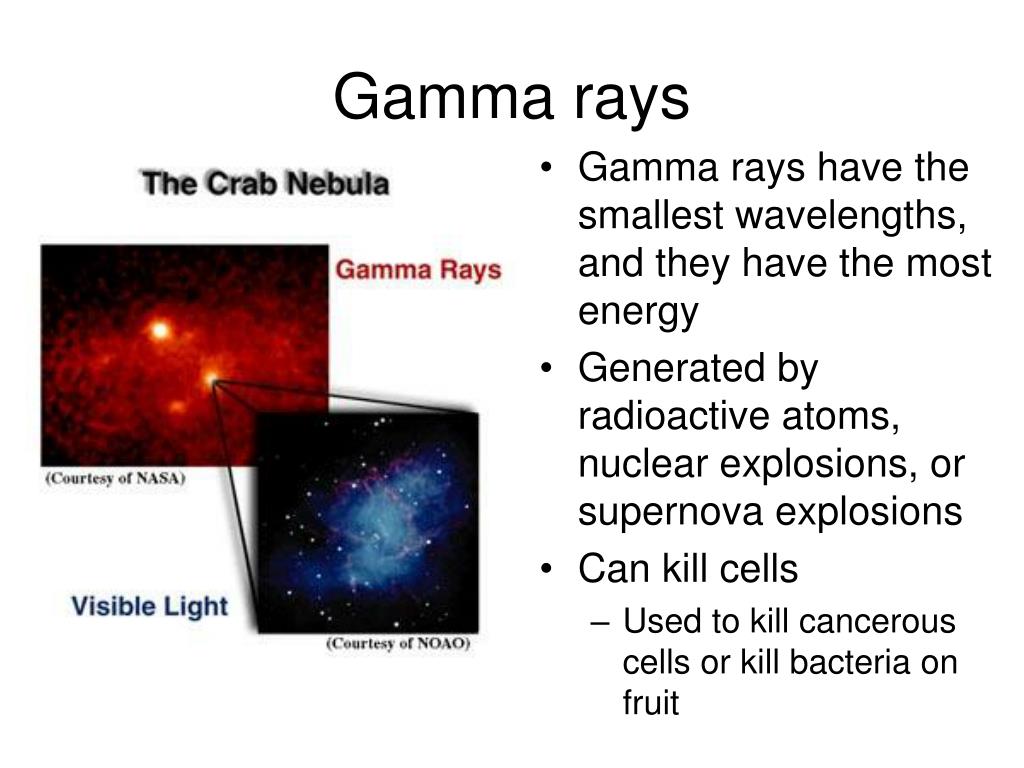 Gamma rays

The Crab Nebula

Gamma Rays

(Courtesy of NASA)

Visible Light

(Courtesy of NOAO)

• Gamma rays have the smallest wavelengths, and they have the most energy
• Generated by radioactive atoms, nuclear explosions, or supernova explosions
• Can kill cells
– Used to kill cancerous cells or kill bacteria on fruit